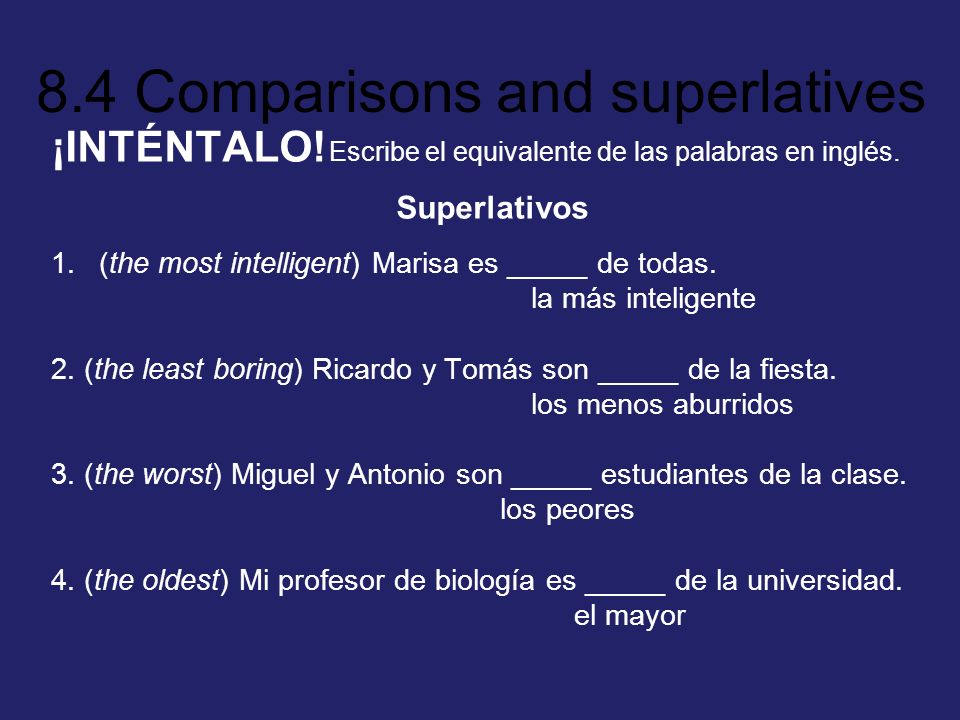 8.4 Comparisons and superlatives

¡INTÉNTALO! Escribe el equivalente de las palabras en inglés.

Superlativos

1. (the most intelligent) Marisa es _____ de todas.
la más inteligente

2. (the least boring) Ricardo y Tomás son _____ de la fiesta.
los menos aburridos

3. (the worst) Miguel y Antonio son _____ estudiantes de la clase.
los peores

4. (the oldest) Mi profesor de biología es _____ de la universidad.
el mayor